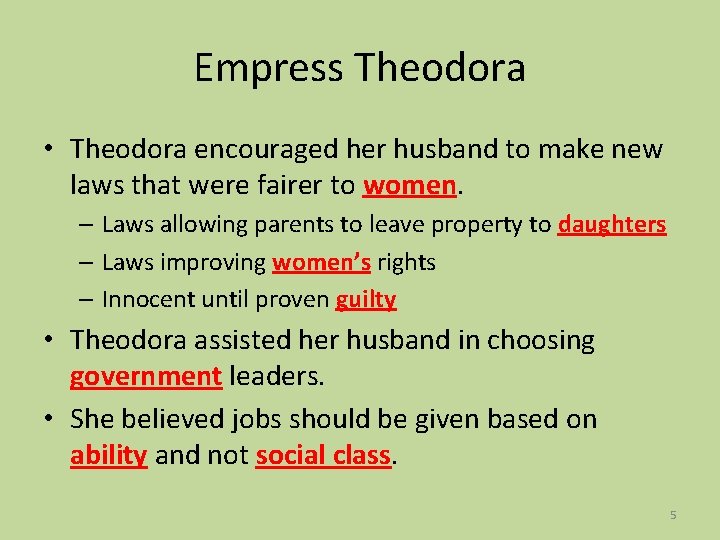 Empress Theodora

• Theodora encouraged her husband to make new laws that were fairer to women.
– Laws allowing parents to leave property to daughters
– Laws improving women's rights
– Innocent until proven guilty

• Theodora assisted her husband in choosing government leaders.

• She believed jobs should be given based on ability and not social class.

5